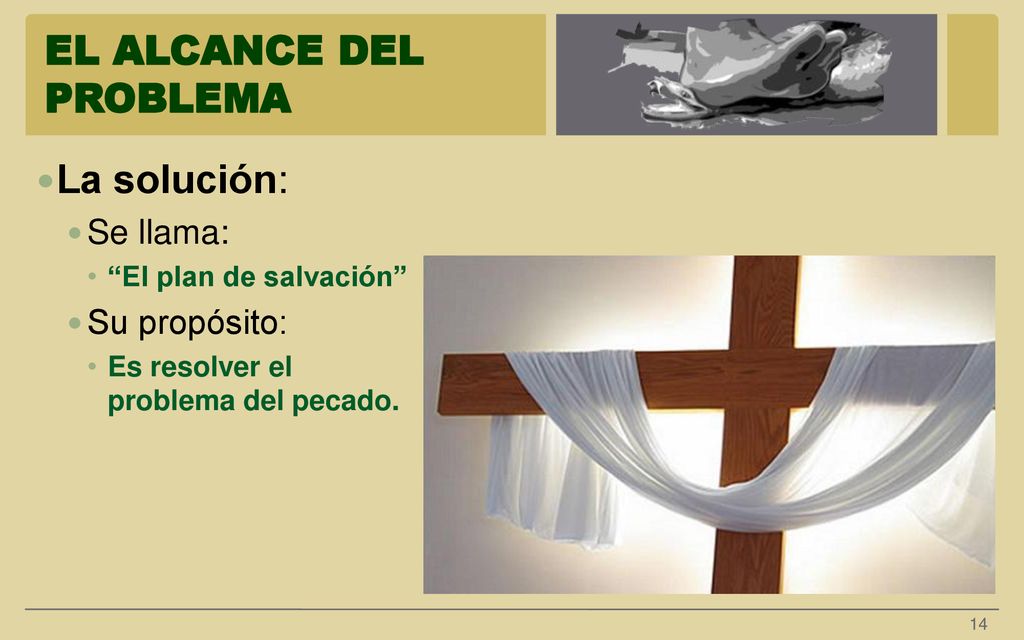 EL ALCANCE DEL PROBLEMA

La solución:

Se llama:

“El plan de salvación”

Su propósito:

Es resolver el problema del pecado.

14